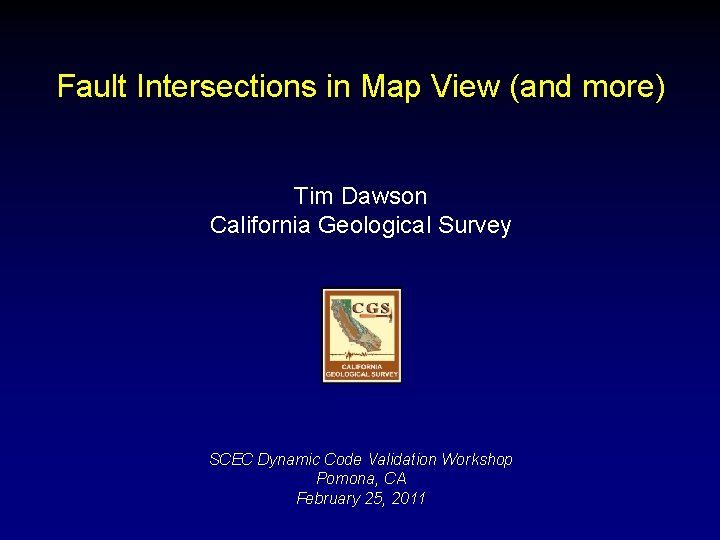 Fault Intersections in Map View (and more)

Tim Dawson
California Geological Survey

CGS
CALIFORNIA GEOLOGICAL SURVEY

SCEC Dynamic Code Validation Workshop
Pomona, CA
February 25, 2011